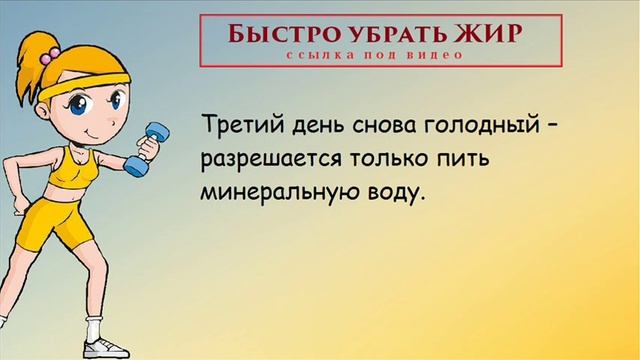 БЫСТРО УБРАТЬ ЖИР
ссылка под видео

Третий день снова голодный – разрешается только пить минеральную воду.